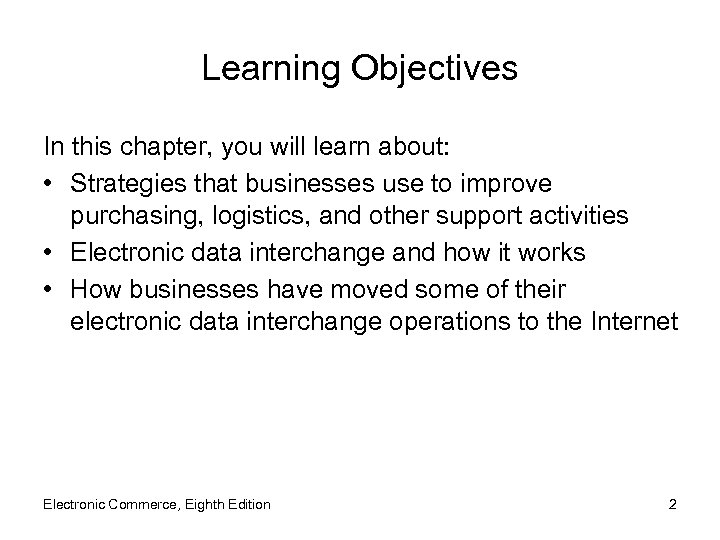 Learning Objectives

In this chapter, you will learn about:
• Strategies that businesses use to improve purchasing, logistics, and other support activities
• Electronic data interchange and how it works
• How businesses have moved some of their electronic data interchange operations to the Internet

Electronic Commerce, Eighth Edition

2